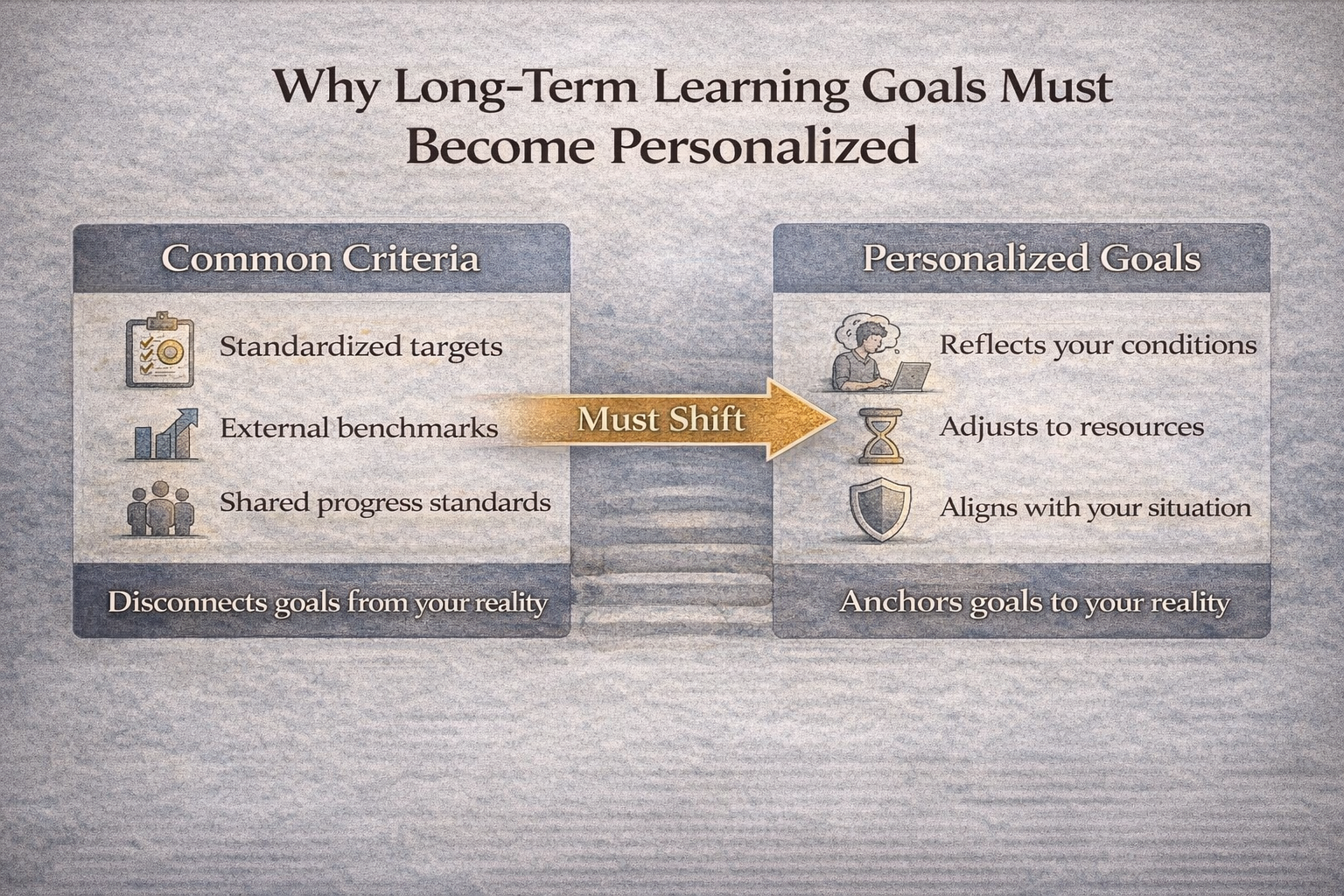 Why Long-Term Learning Goals Must Become Personalized

Common Criteria

Standardized targets

External benchmarks

Shared progress standards

Disconnects goals from your reality

Must Shift

Personalized Goals

Reflects your conditions

Adjusts to resources

Aligns with your situation

Anchors goals to your reality